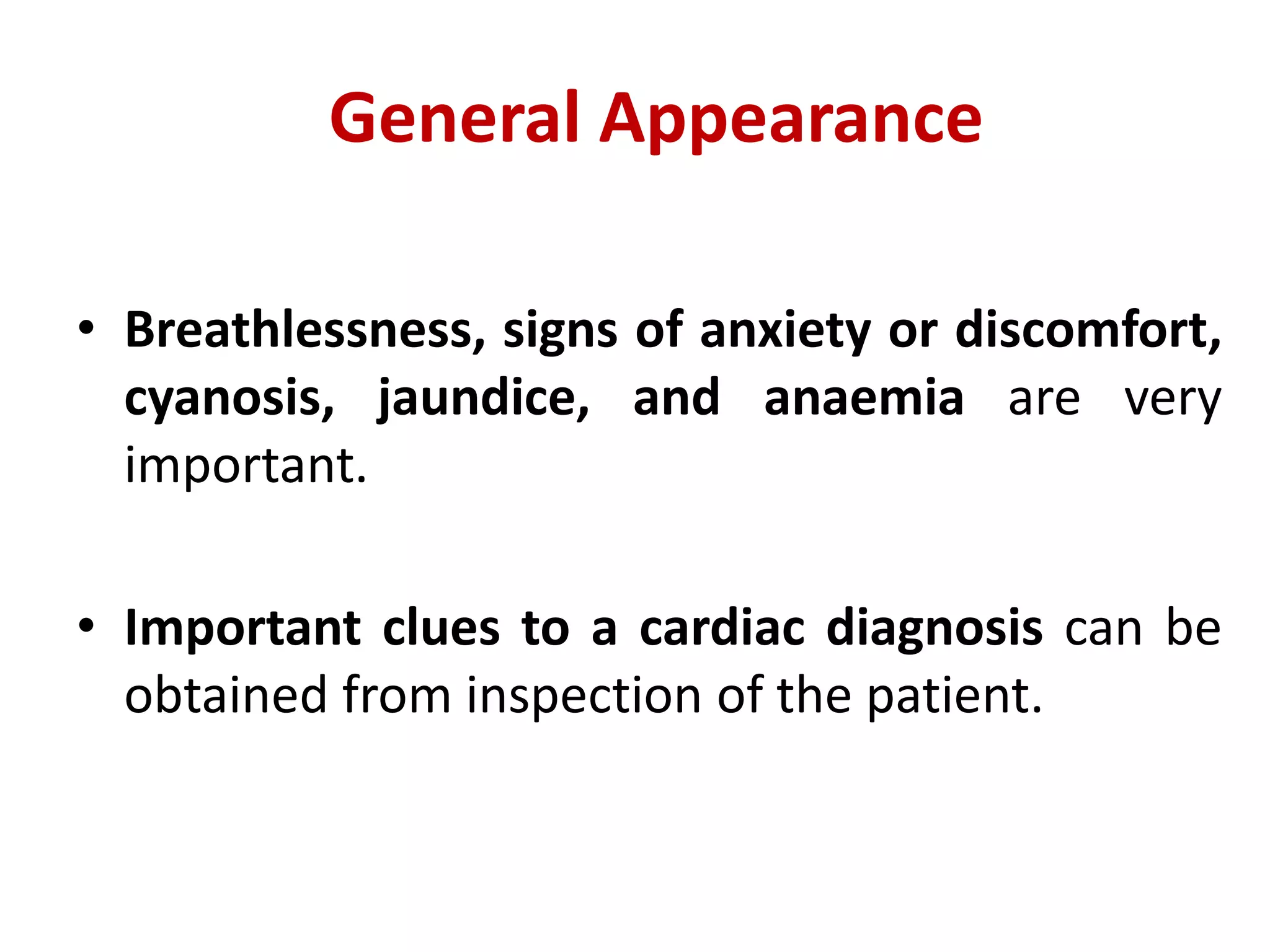 General Appearance

• Breathlessness, signs of anxiety or discomfort, cyanosis, jaundice, and anaemia are very important.

• Important clues to a cardiac diagnosis can be obtained from inspection of the patient.